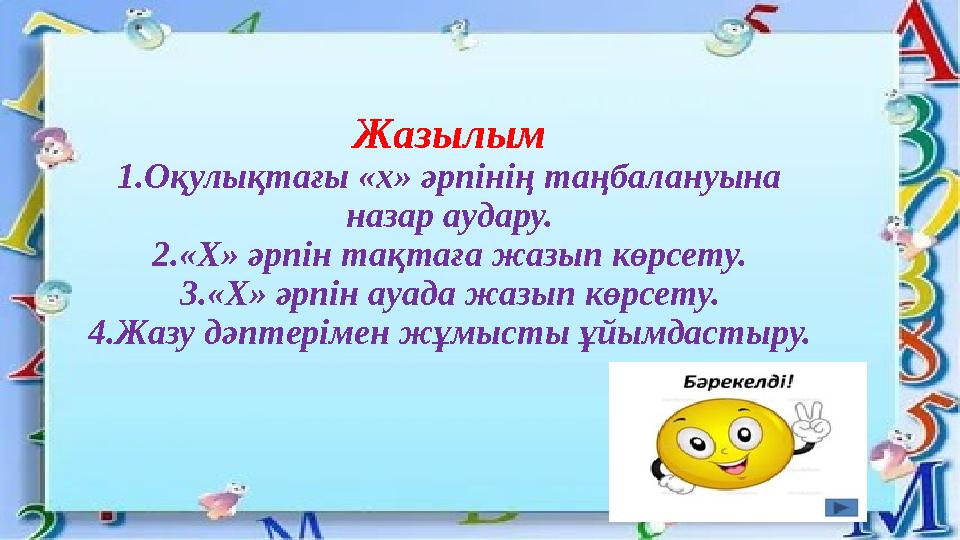 Жазылым

1.Оқулықтағы «х» әрпінің таңбалануына назар аудару.
2.«Х» әрпін тақтаға жазып көрсету.
3.«Х» әрпін ауада жазып көрсету.
4.Жазу дәптерімен жұмысты ұйымдастыру.

Бәрекелді!